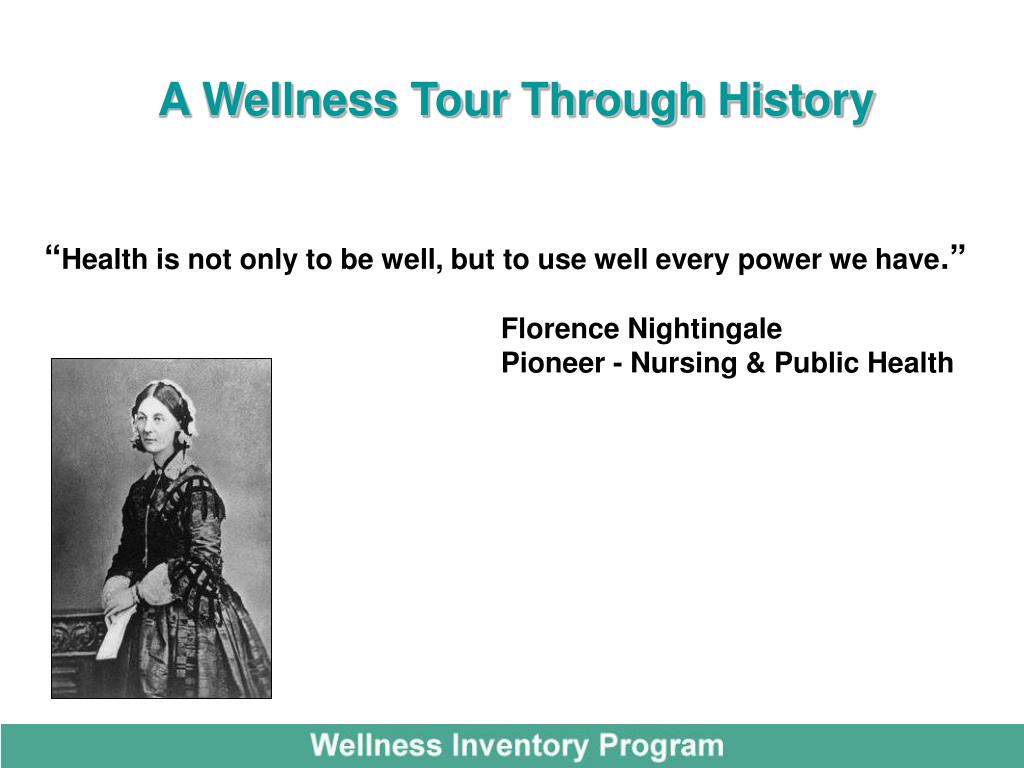 A Wellness Tour Through History

“Health is not only to be well, but to use well every power we have.”

Florence Nightingale
Pioneer - Nursing & Public Health

Wellness Inventory Program